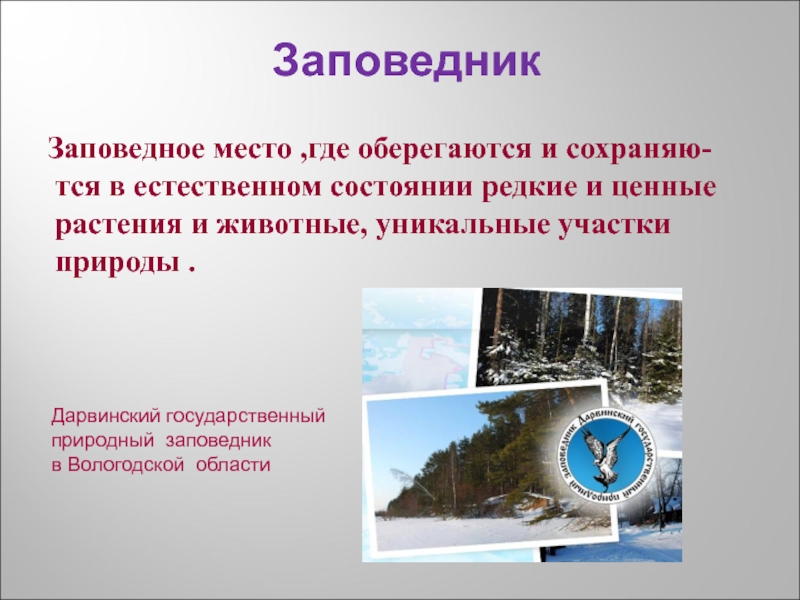 Заповедник

Заповедное место ,где оберегаются и сохраняются в естественном состоянии редкие и ценные растения и животные, уникальные участки природы .

Дарвинский государственный природный заповедник в Вологодской области

Дарвинский государственный природный заповедник